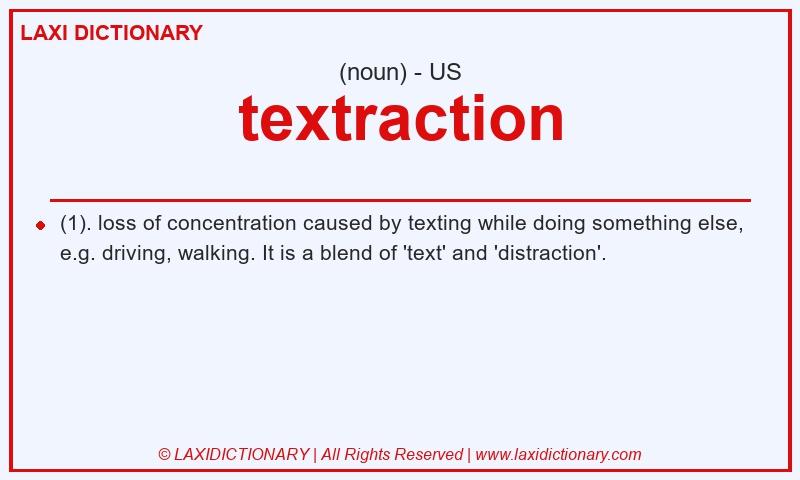 LAXI DICTIONARY

(noun) - US

textraction

(1). loss of concentration caused by texting while doing something else, e.g. driving, walking. It is a blend of 'text' and 'distraction'.

© LAXIDICTIONARY | All Rights Reserved | www.laxidictionary.com